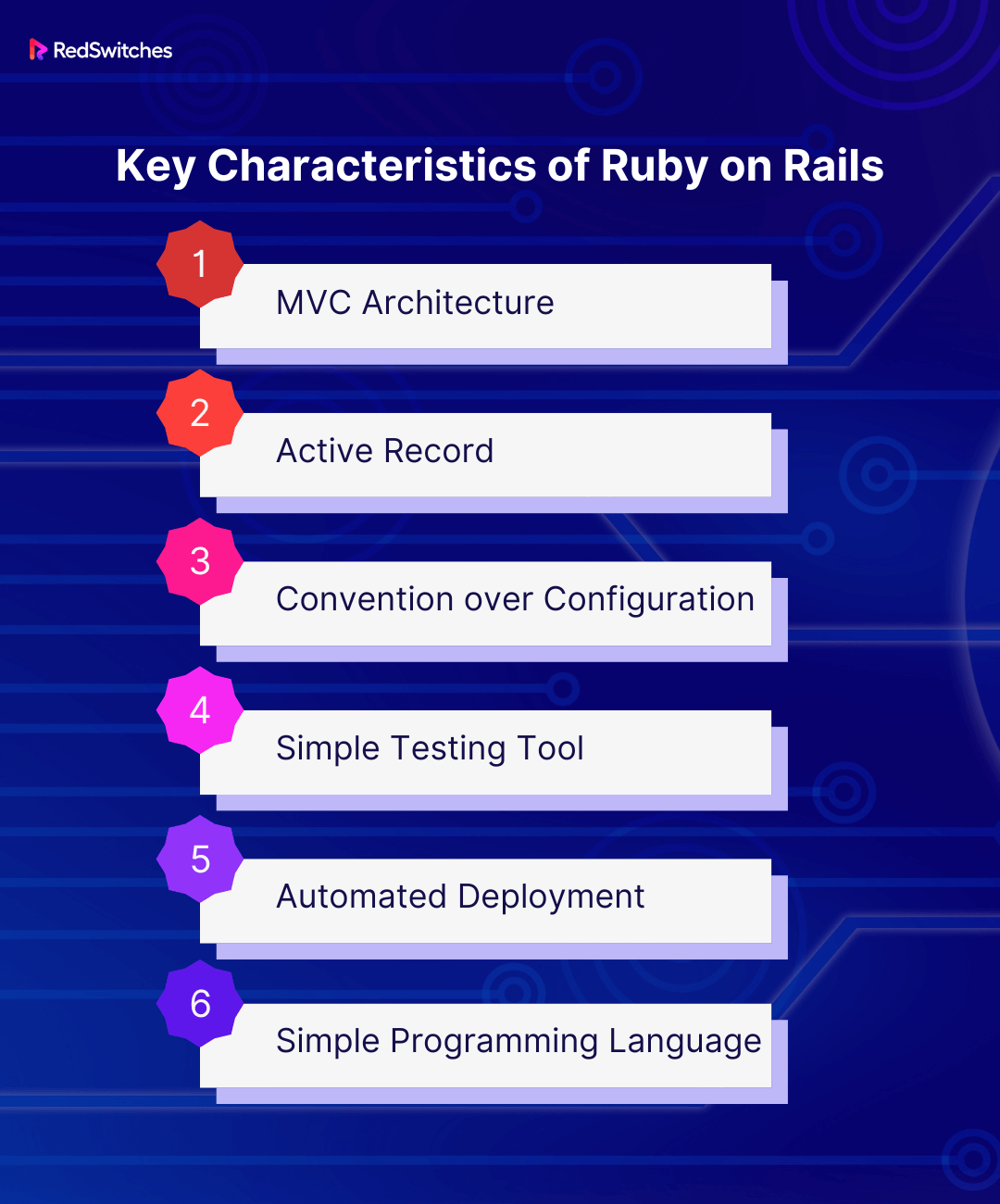 RedSwitches

Key Characteristics of Ruby on Rails

1
MVC Architecture

2
Active Record

3
Convention over Configuration

4
Simple Testing Tool

5
Automated Deployment

6
Simple Programming Language